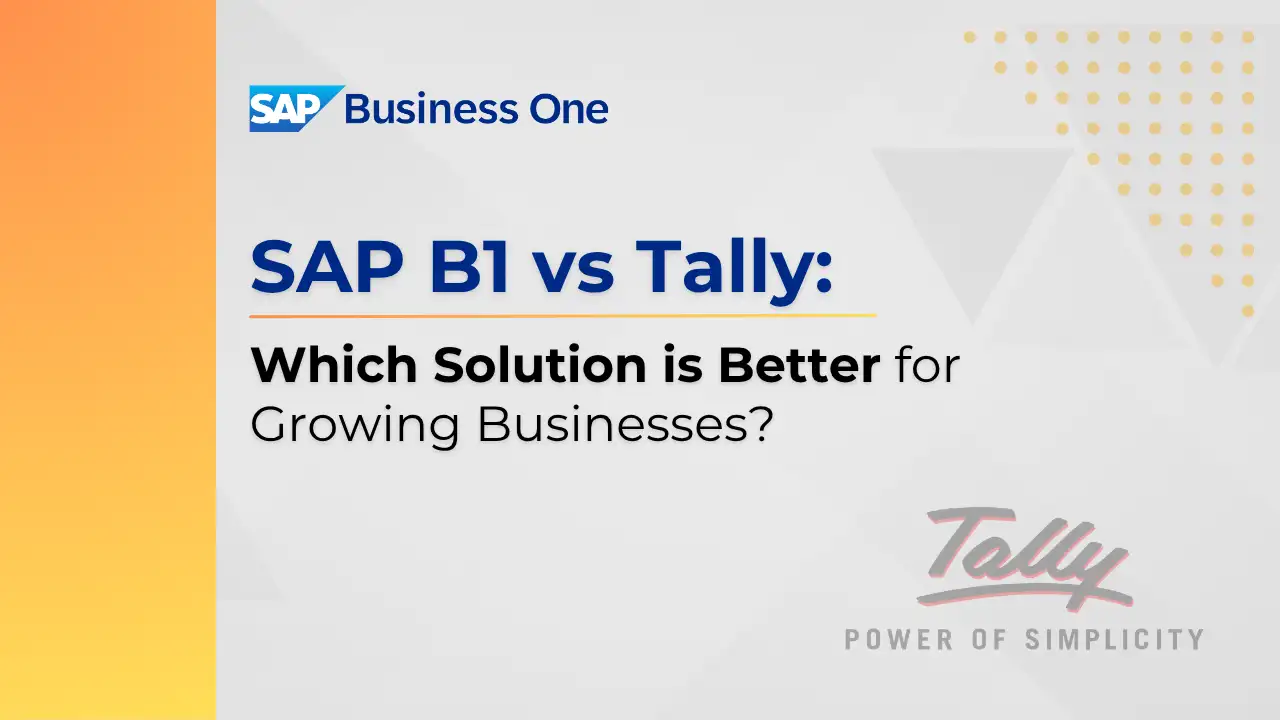 SAP Business One

SAP B1 vs Tally:

Which Solution is Better for Growing Businesses?

Tally
POWER OF SIMPLICITY